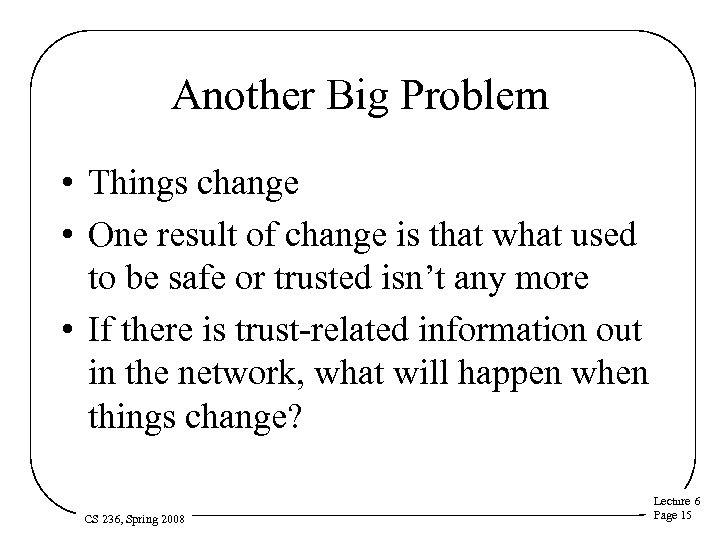 Another Big Problem

• Things change

• One result of change is that what used to be safe or trusted isn't any more

• If there is trust-related information out in the network, what will happen when things change?

CS 236, Spring 2008

Lecture 6
Page 15